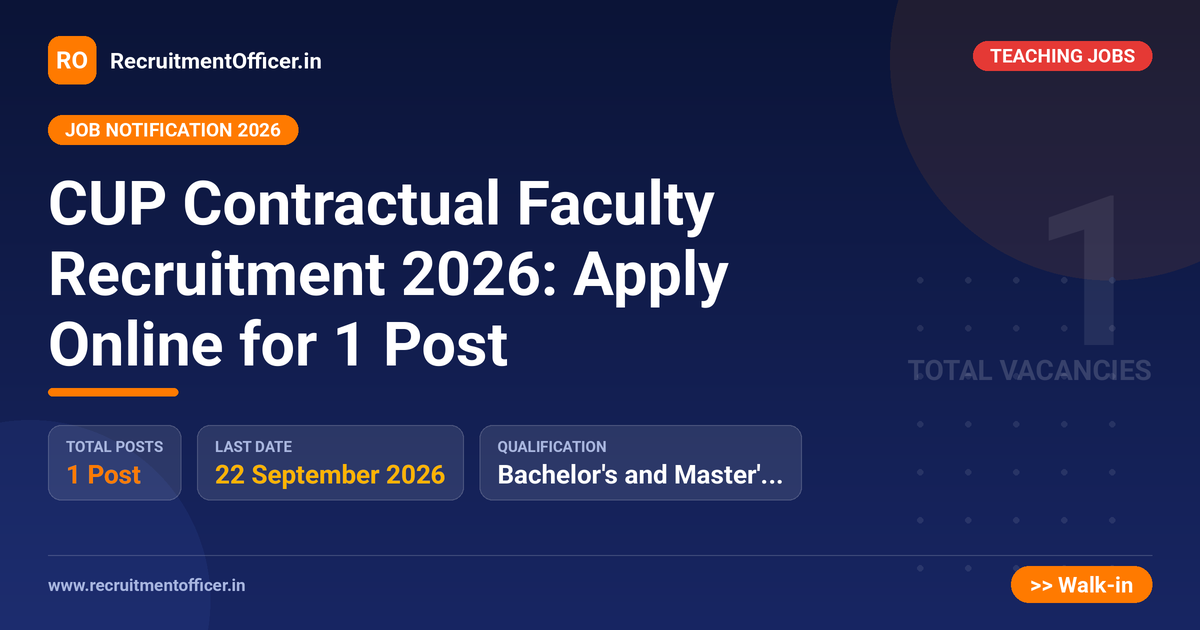 RO RecruitmentOfficer.in

TEACHING JOBS

JOB NOTIFICATION 2026

CUP Contractual Faculty Recruitment 2026: Apply Online for 1 Post

1
TOTAL VACANCIES

TOTAL POSTS
1 Post

LAST DATE
22 September 2026

QUALIFICATION
Bachelor's and Master'...

www.recruitmentofficer.in

>> Walk-in